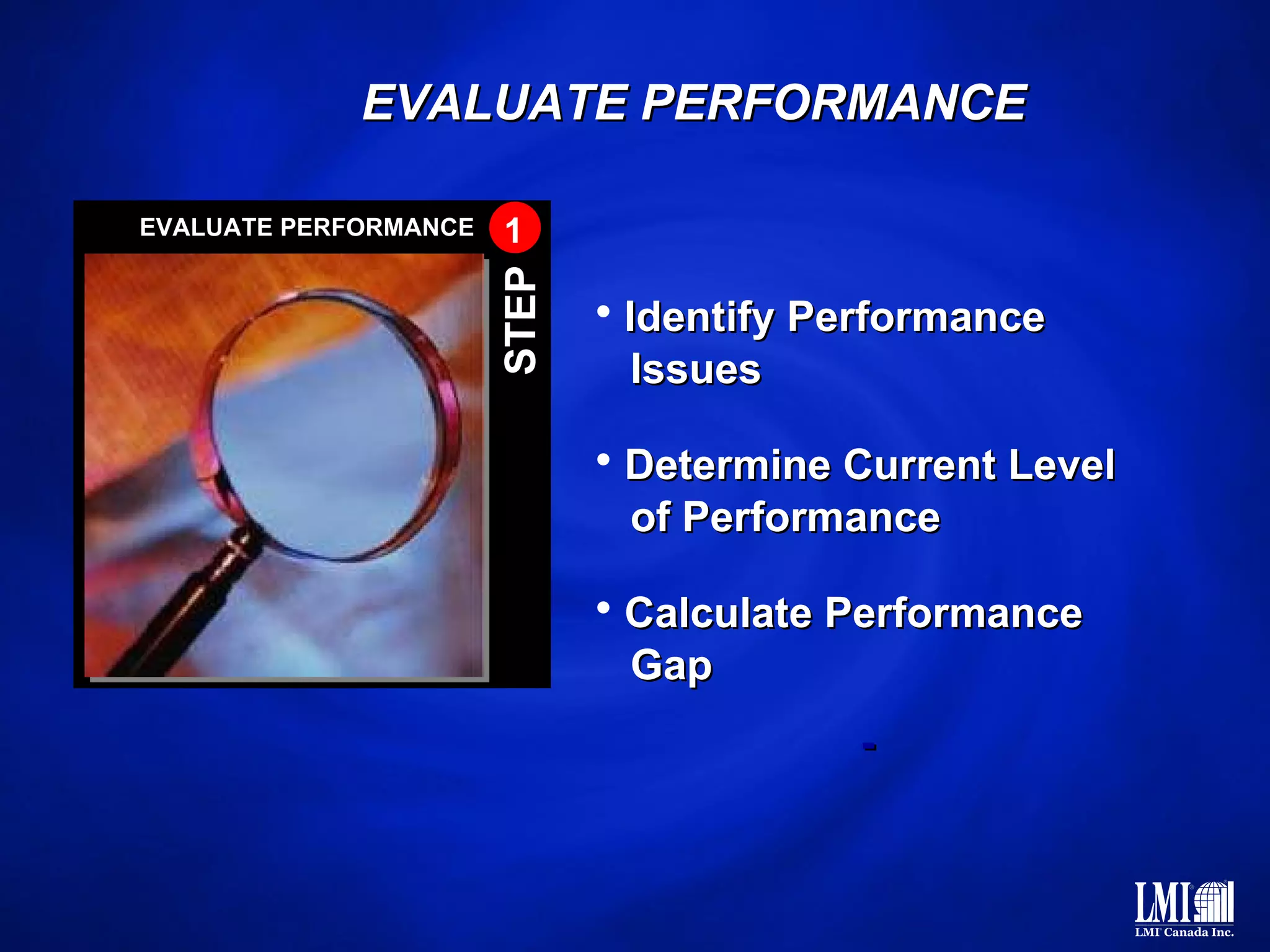 EVALUATE PERFORMANCE

EVALUATE PERFORMANCE 1

STEP

• Identify Performance Issues

• Determine Current Level of Performance

• Calculate Performance Gap

LMI

LMI Canada Inc.